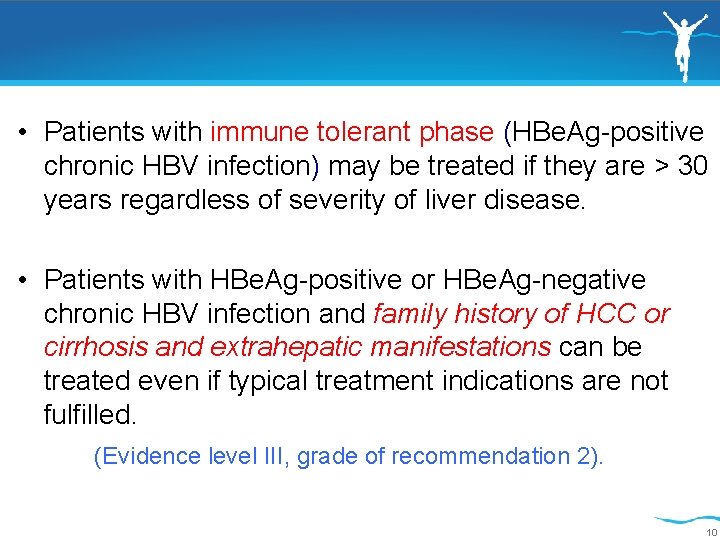 • Patients with immune tolerant phase (HBeAg-positive chronic HBV infection) may be treated if they are > 30 years regardless of severity of liver disease.

• Patients with HBeAg-positive or HBeAg-negative chronic HBV infection and family history of HCC or cirrhosis and extrahepatic manifestations can be treated even if typical treatment indications are not fulfilled.

(Evidence level III, grade of recommendation 2).

10